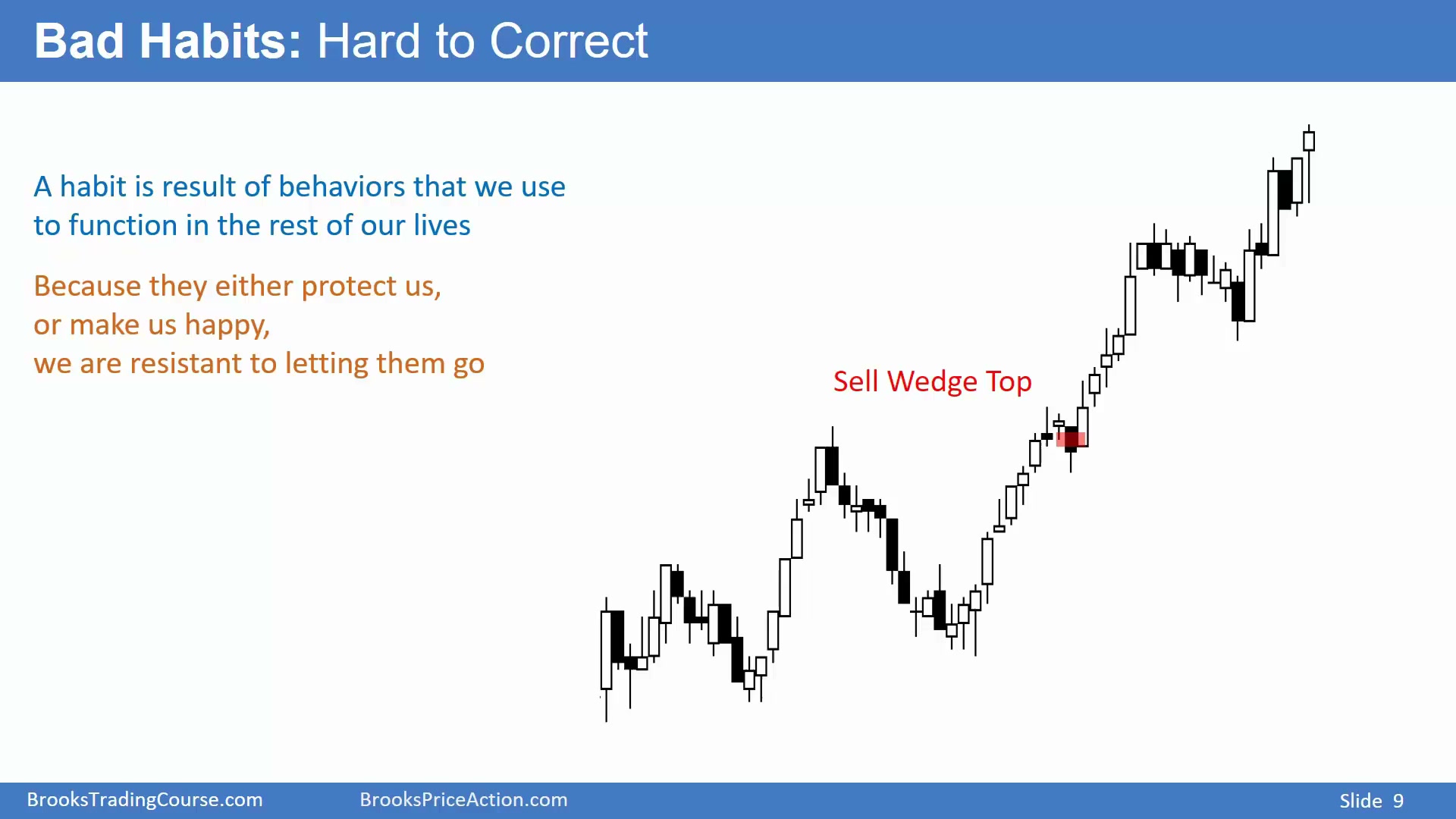 Bad Habits: Hard to Correct

A habit is result of behaviors that we use to function in the rest of our lives

Because they either protect us,
or make us happy,
we are resistant to letting them go

Sell Wedge Top

BrooksTradingCourse.com BrooksPriceAction.com Slide 9